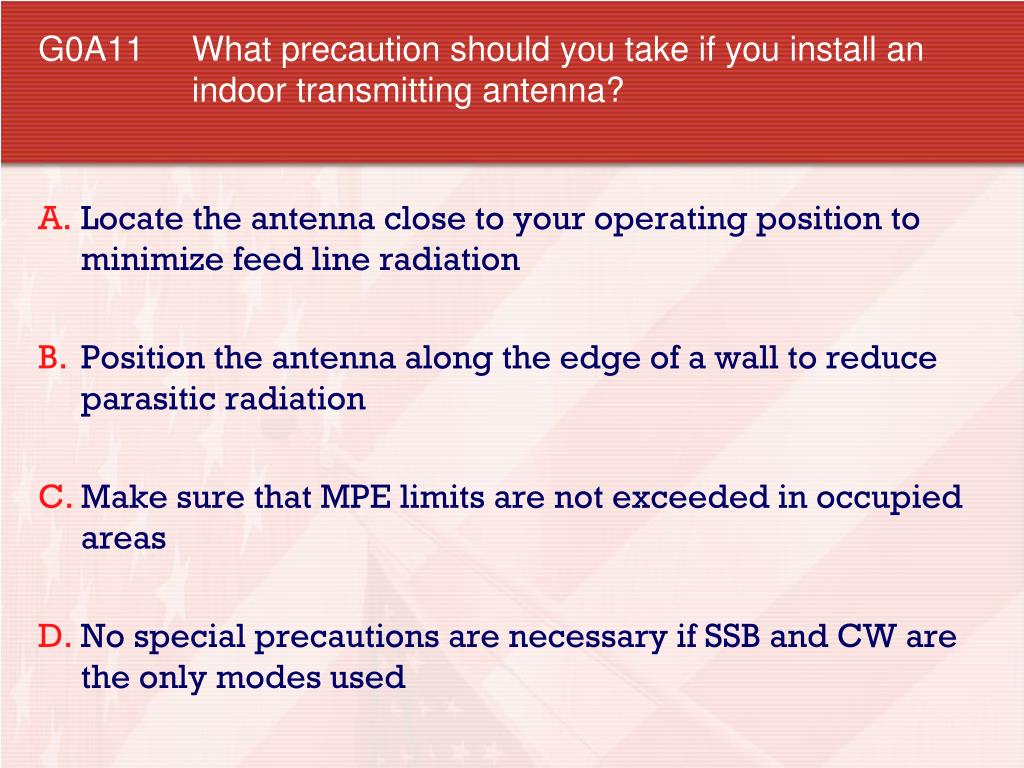 G0A11 What precaution should you take if you install an indoor transmitting antenna?

A. Locate the antenna close to your operating position to minimize feed line radiation

B. Position the antenna along the edge of a wall to reduce parasitic radiation

C. Make sure that MPE limits are not exceeded in occupied areas

D. No special precautions are necessary if SSB and CW are the only modes used